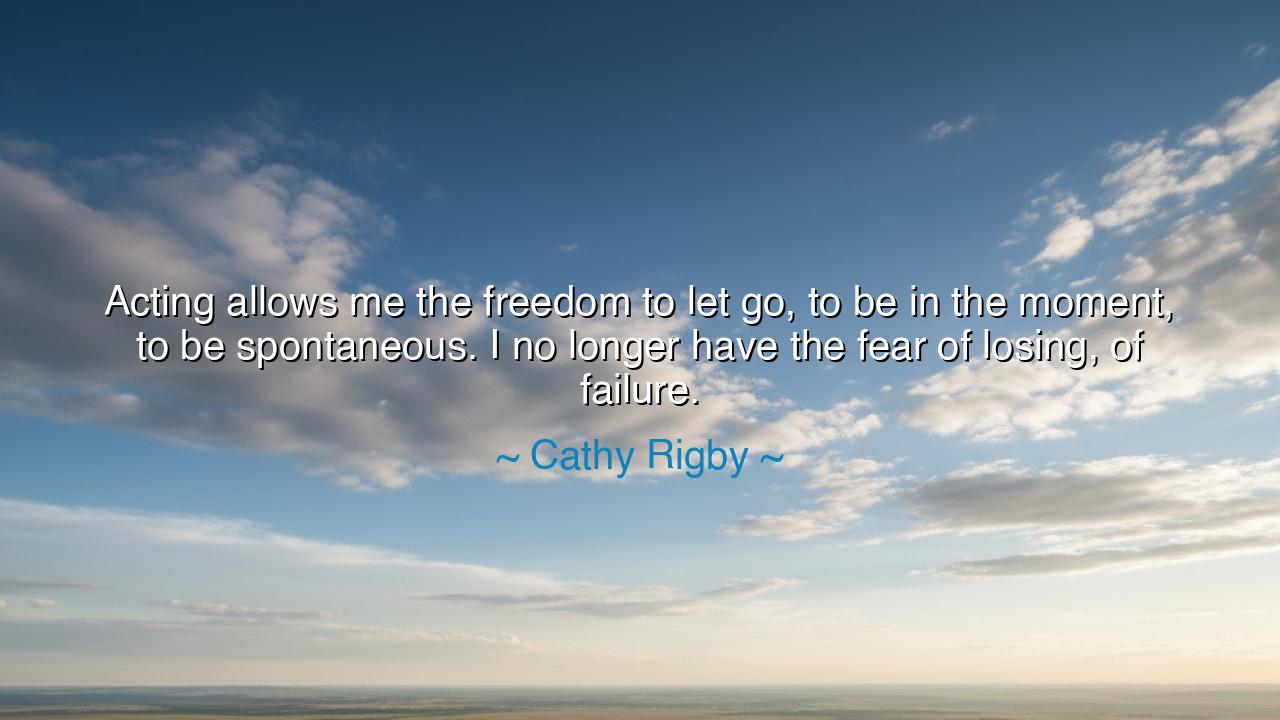 Acting allows me the freedom to let go, to be in the moment, to be spontaneous. I no longer have the fear of losing, of failure.

~ Cathy Rigby ~